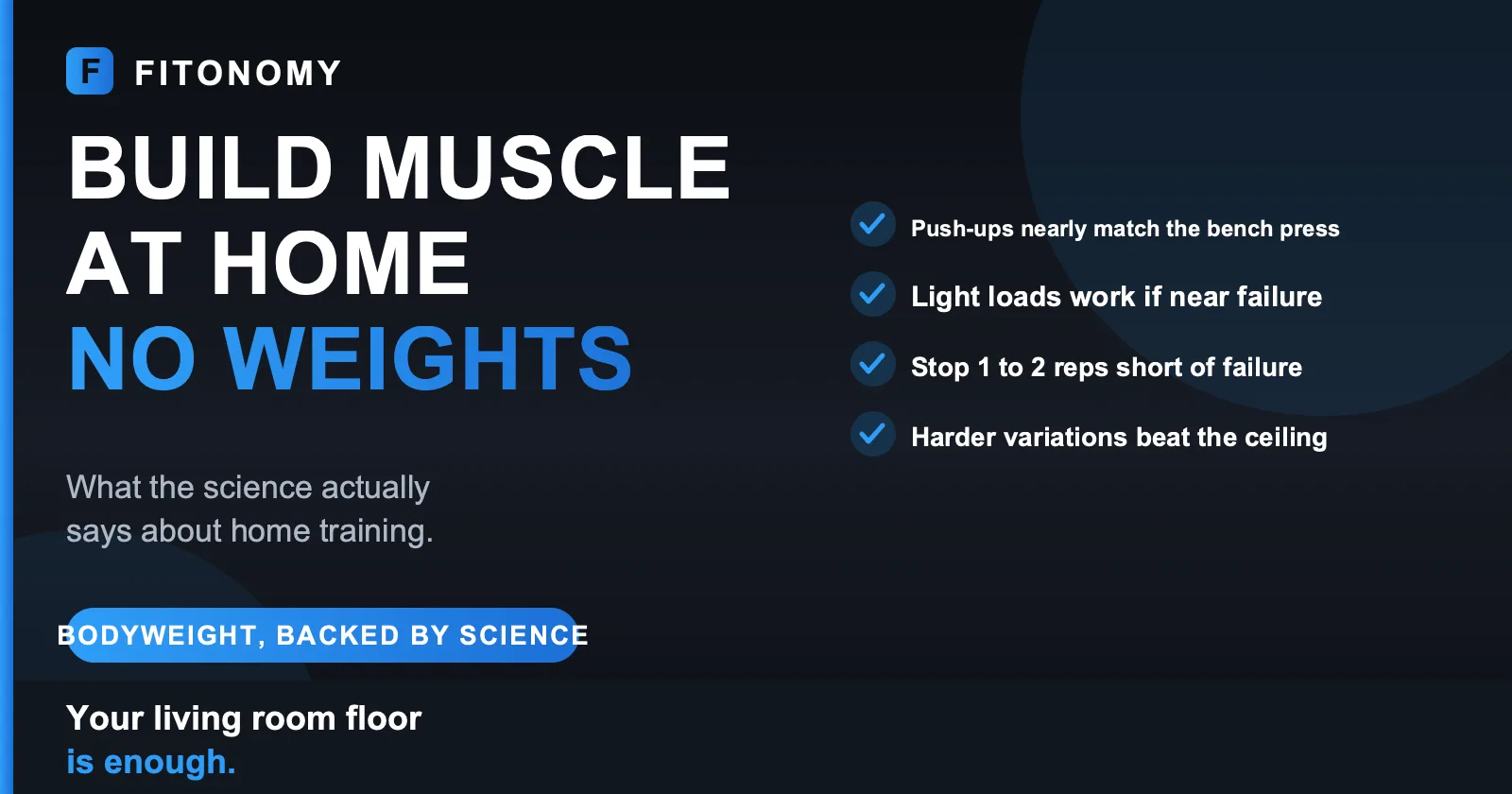 F FITONOMY

BUILD MUSCLE AT HOME NO WEIGHTS

What the science actually says about home training.

BODYWEIGHT, BACKED BY SCIENCE

Your living room floor is enough.

Push-ups nearly match the bench press

Light loads work if near failure

Stop 1 to 2 reps short of failure

Harder variations beat the ceiling